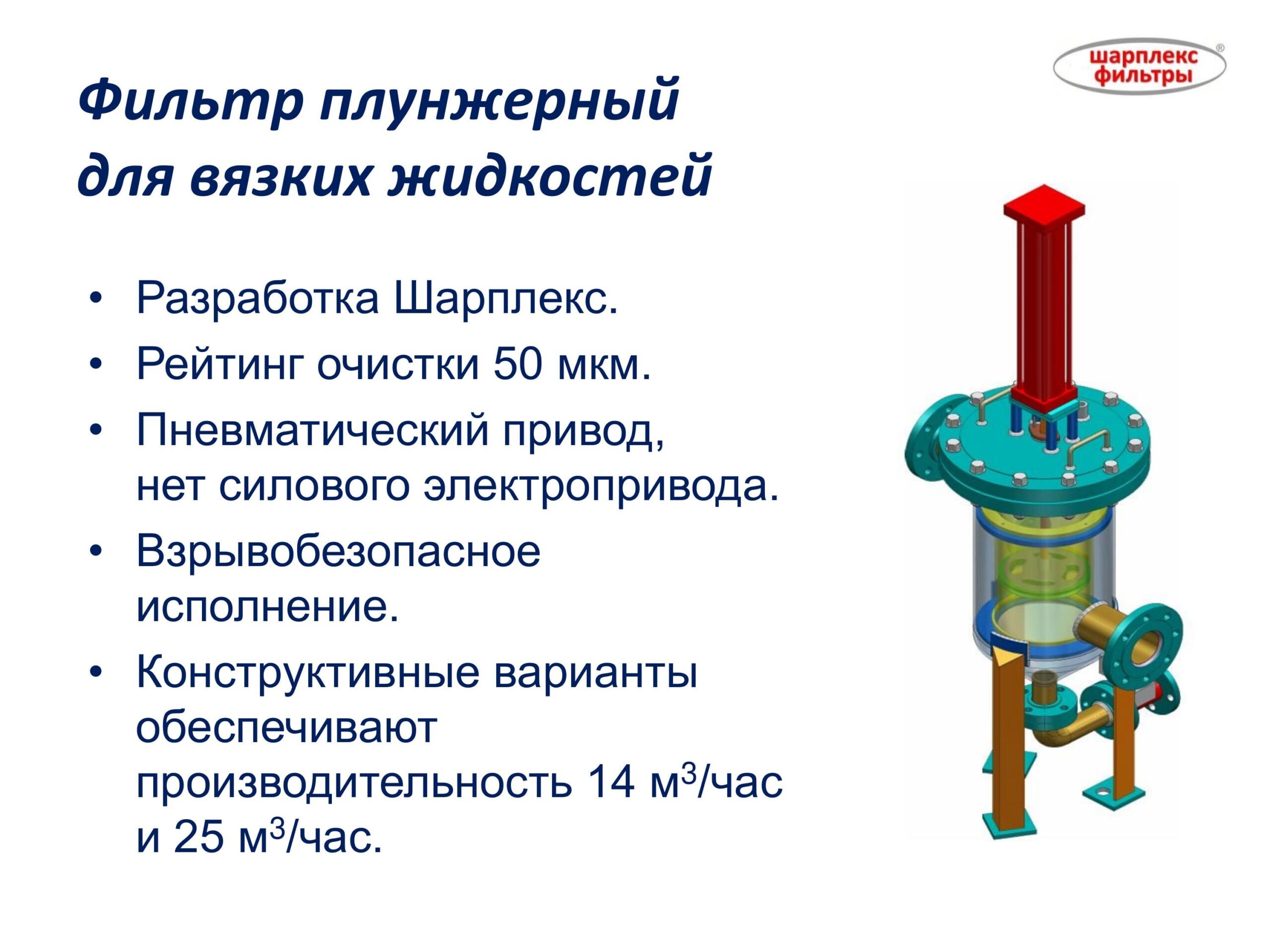 шарплекс фильтры ®

Фильтр плунжерный для вязких жидкостей

• Разработка Шарплекс.
• Рейтинг очистки 50 мкм.
• Пневматический привод, нет силового электропривода.
• Взрывобезопасное исполнение.
• Конструктивные варианты обеспечивают производительность 14 м$^3$/час и 25 м$^3$/час.